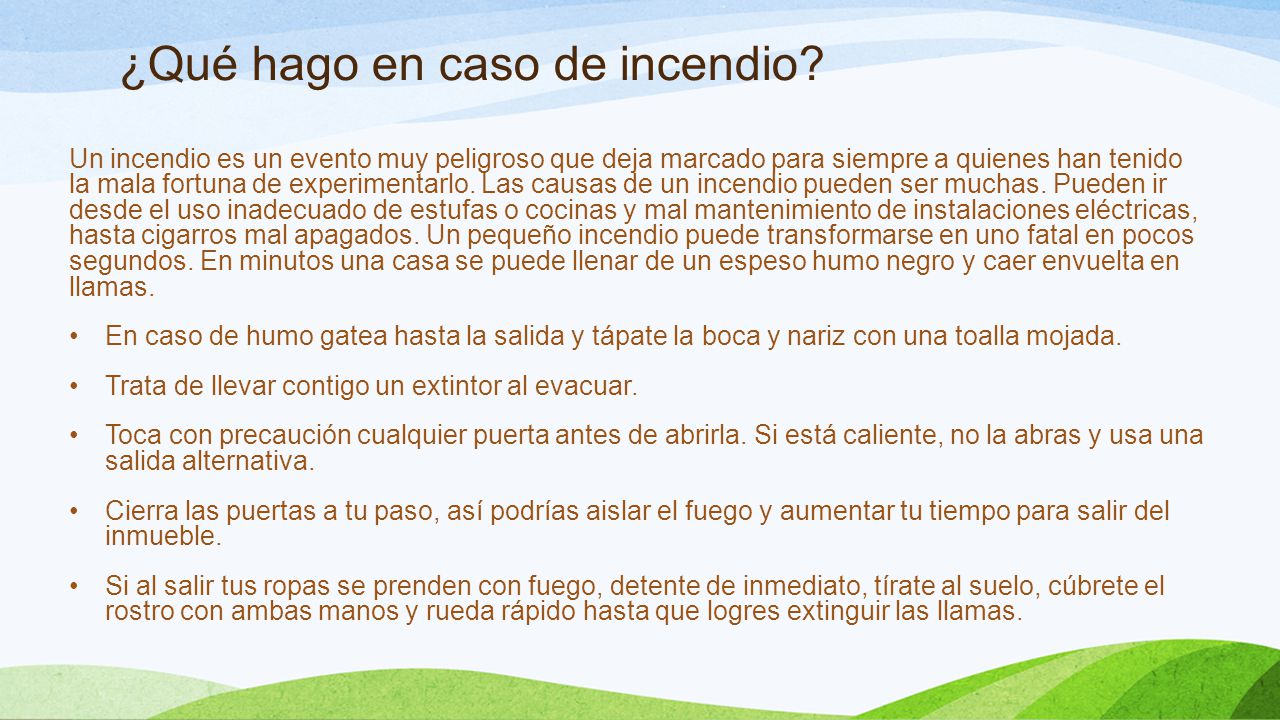 ¿Qué hago en caso de incendio?

Un incendio es un evento muy peligroso que deja marcado para siempre a quienes han tenido la mala fortuna de experimentarlo. Las causas de un incendio pueden ser muchas. Pueden ir desde el uso inadecuado de estufas o cocinas y mal mantenimiento de instalaciones eléctricas, hasta cigarros mal apagados. Un pequeño incendio puede transformarse en uno fatal en pocos segundos. En minutos una casa se puede llenar de un espeso humo negro y caer envuelta en llamas.

• En caso de humo gatea hasta la salida y tápate la boca y nariz con una toalla mojada.

• Trata de llevar contigo un extintor al evacuar.

• Toca con precaución cualquier puerta antes de abrirla. Si está caliente, no la abras y usa una salida alternativa.

• Cierra las puertas a tu paso, así podrías aislar el fuego y aumentar tu tiempo para salir del inmueble.

• Si al salir tus ropas se prenden con fuego, detente de inmediato, tírate al suelo, cúbrete el rostro con ambas manos y rueda rápido hasta que logres extinguir las llamas.